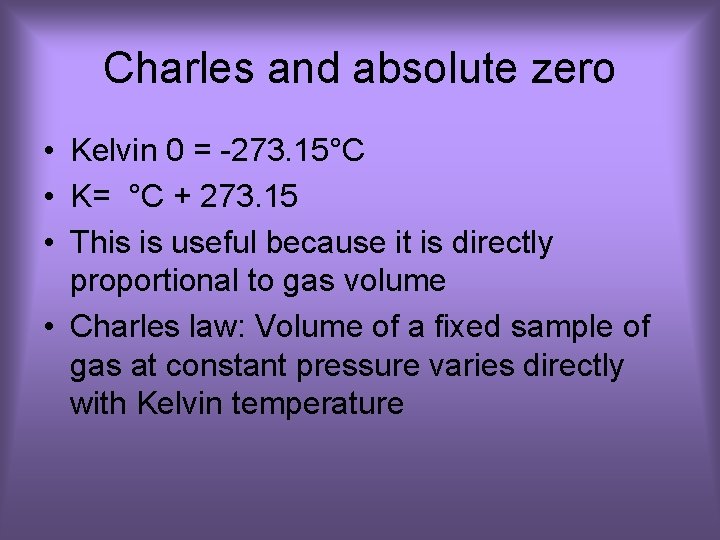 Charles and absolute zero

• Kelvin 0 = -273.15°C
• K= °C + 273.15
• This is useful because it is directly proportional to gas volume
• Charles law: Volume of a fixed sample of gas at constant pressure varies directly with Kelvin temperature